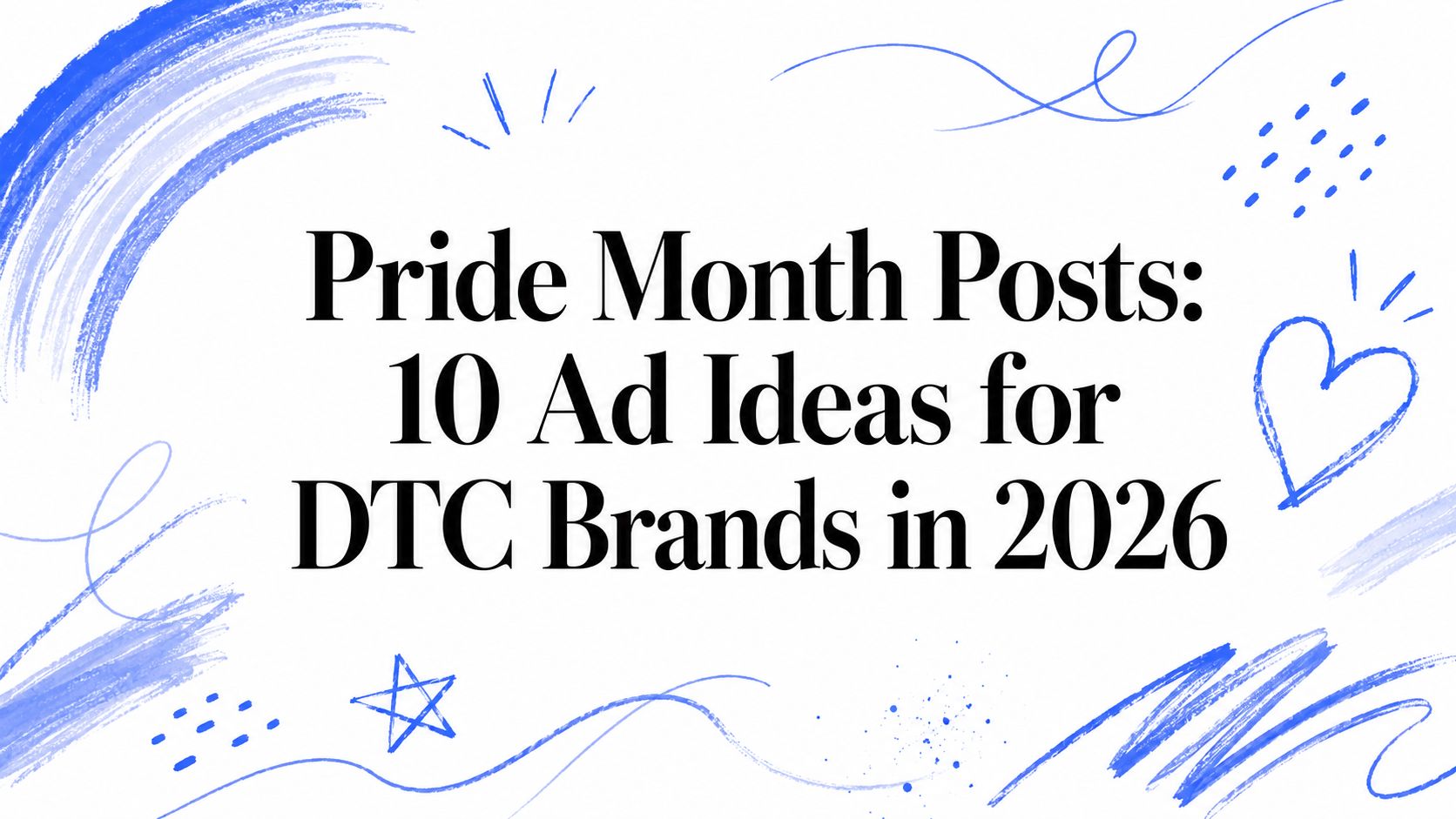 Pride Month Posts: 10 Ad Ideas for DTC Brands in 2026